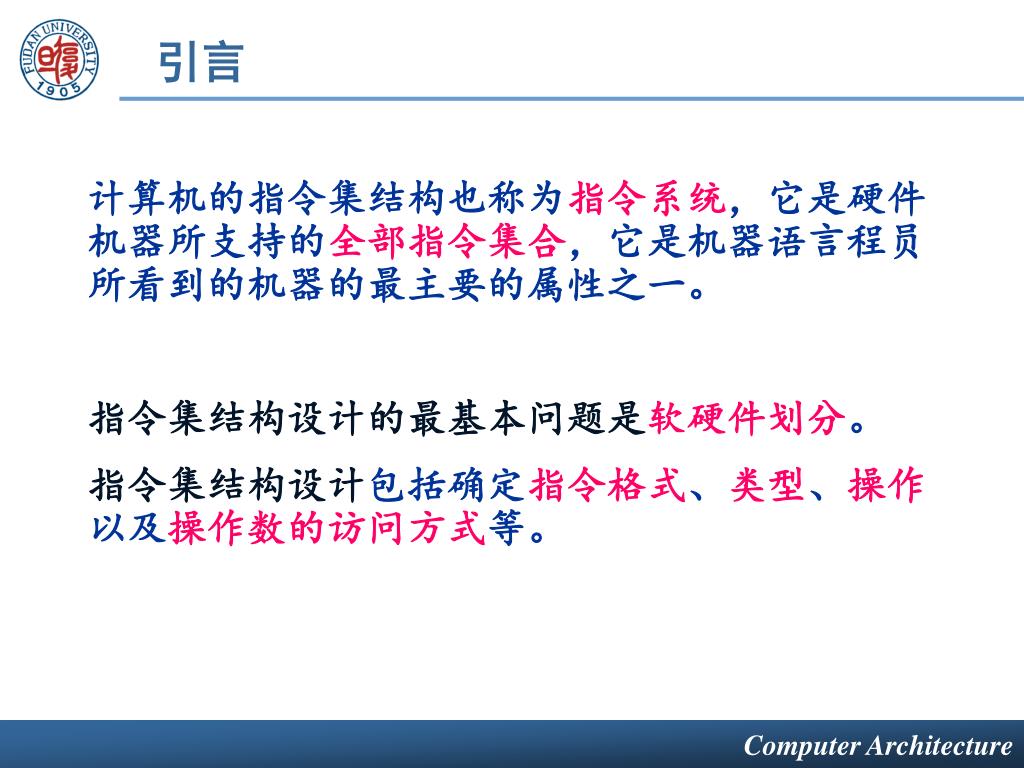 FUDAN UNIVERSITY 1905

引言

计算机的指令集结构也称为指令系统，它是硬件机器所支持的全部指令集合，它是机器语言程员所看到的机器的最主要的属性之一。

指令集结构设计的最基本问题是软硬件划分。

指令集结构设计包括确定指令格式、类型、操作以及操作数的访问方式等。

Computer Architecture